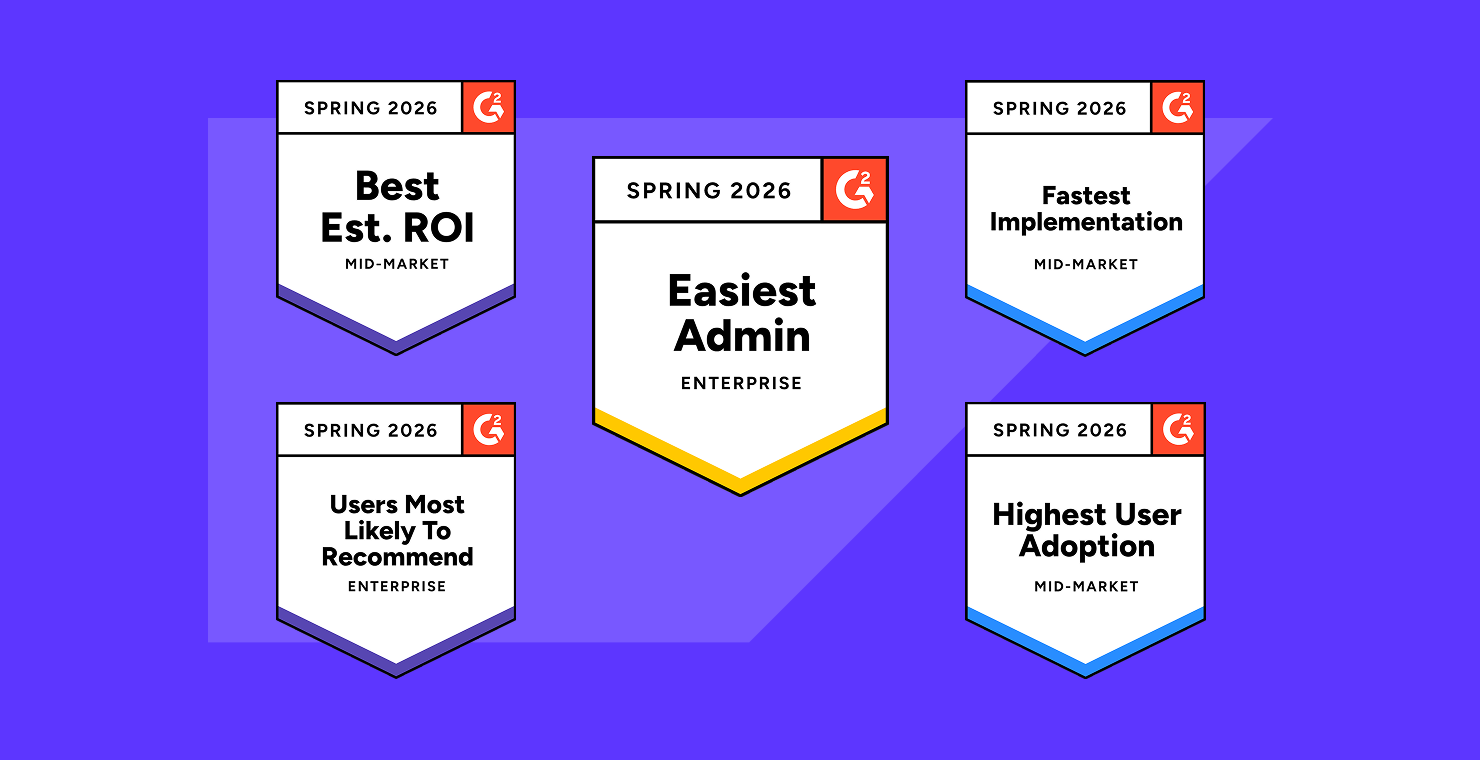 SPRING 2026
G2
Best Est. ROI
MID-MARKET

SPRING 2026
G2
Users Most Likely To Recommend
ENTERPRISE

SPRING 2026
G2
Easiest Admin
ENTERPRISE

SPRING 2026
G2
Fastest Implementation
MID-MARKET

SPRING 2026
G2
Highest User Adoption
MID-MARKET